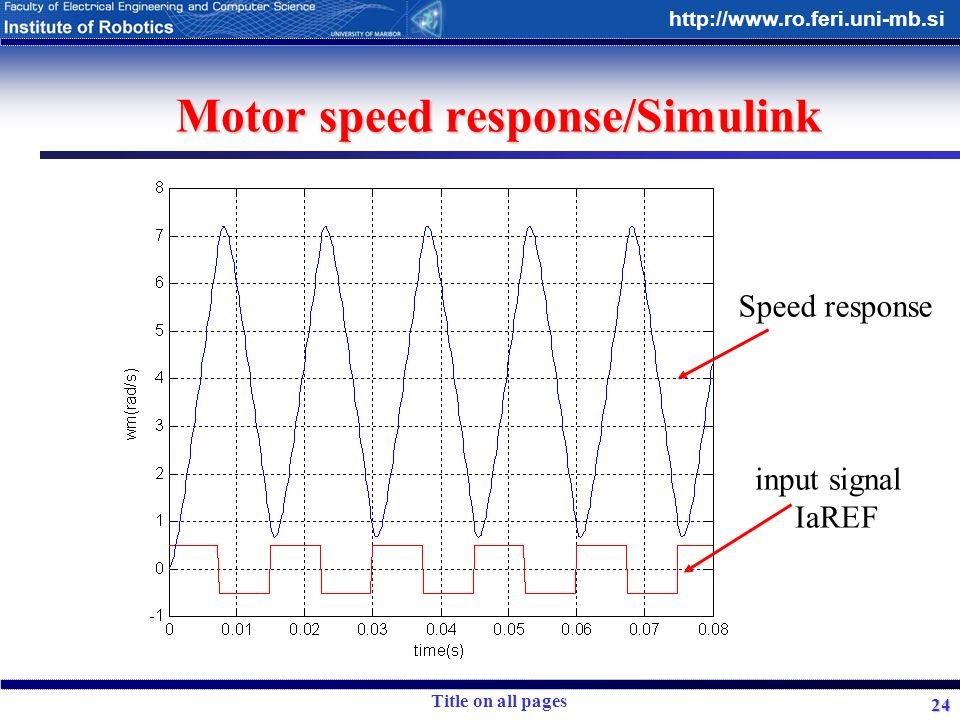 Faculty of Electrical Engineering and Computer Science
Institute of Robotics
UNIVERSITY OF MARIBOR
http://www.ro.feri.uni-mb.si

Motor speed response/Simulink

8
7
6
5
4
3
2
1
0
-1
wm(rad/s)
0
0.01
0.02
0.03
0.04
0.05
0.06
0.07
0.08
time(s)

Speed response

input signal
IaREF

Title on all pages

24